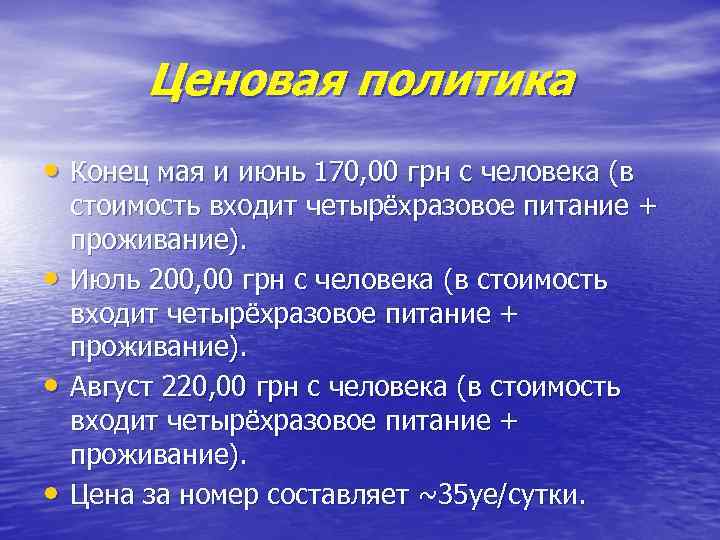 Ценовая политика

• Конец мая и июнь 170,00 грн с человека (в стоимость входит четырёхразовое питание + проживание).
• Июль 200,00 грн с человека (в стоимость входит четырёхразовое питание + проживание).
• Август 220,00 грн с человека (в стоимость входит четырёхразовое питание + проживание).
• Цена за номер составляет ~35уе/сутки.